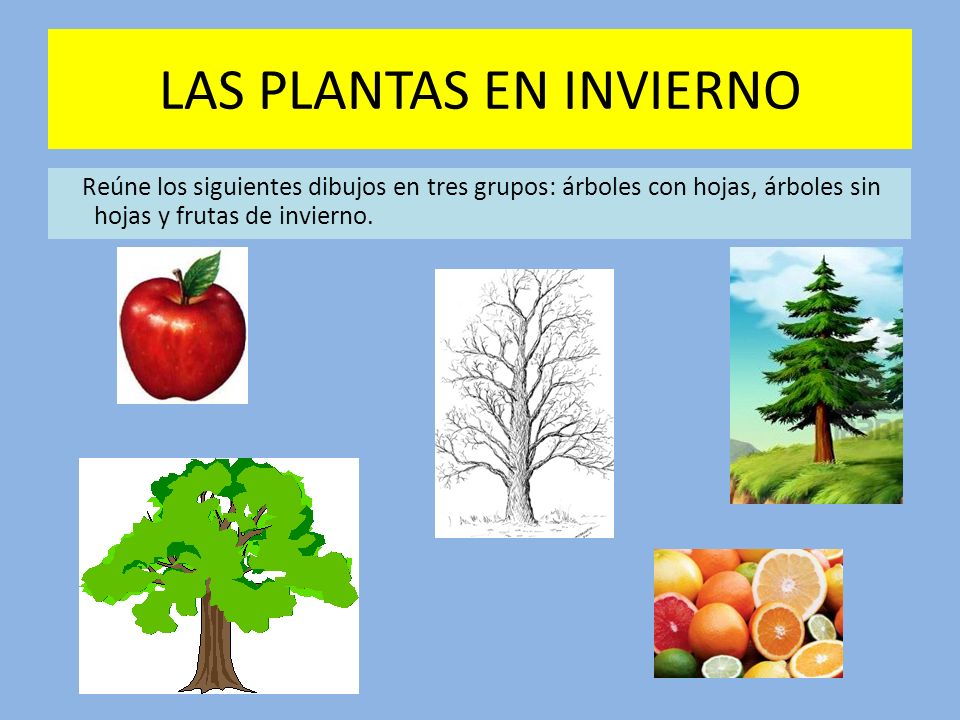 LAS PLANTAS EN INVIERNO

Reúne los siguientes dibujos en tres grupos: árboles con hojas, árboles sin hojas y frutas de invierno.